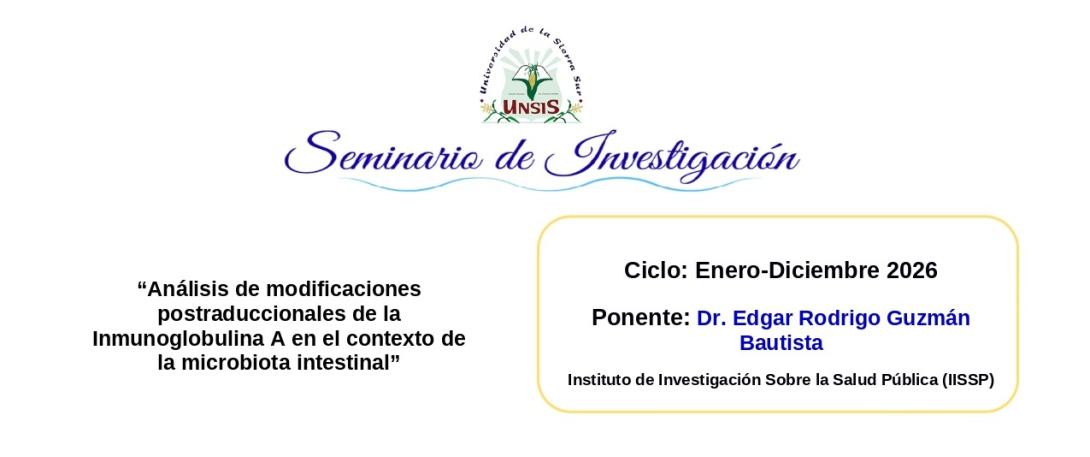 Universidad de la Sierra Sur
UNSIS

Seminario de Investigación

“Análisis de modificaciones postraduccionales de la Inmunoglobulina A en el contexto de la microbiota intestinal”

Ciclo: Enero-Diciembre 2026

Ponente: Dr. Edgar Rodrigo Guzmán Bautista

Instituto de Investigación Sobre la Salud Pública (IISSP)